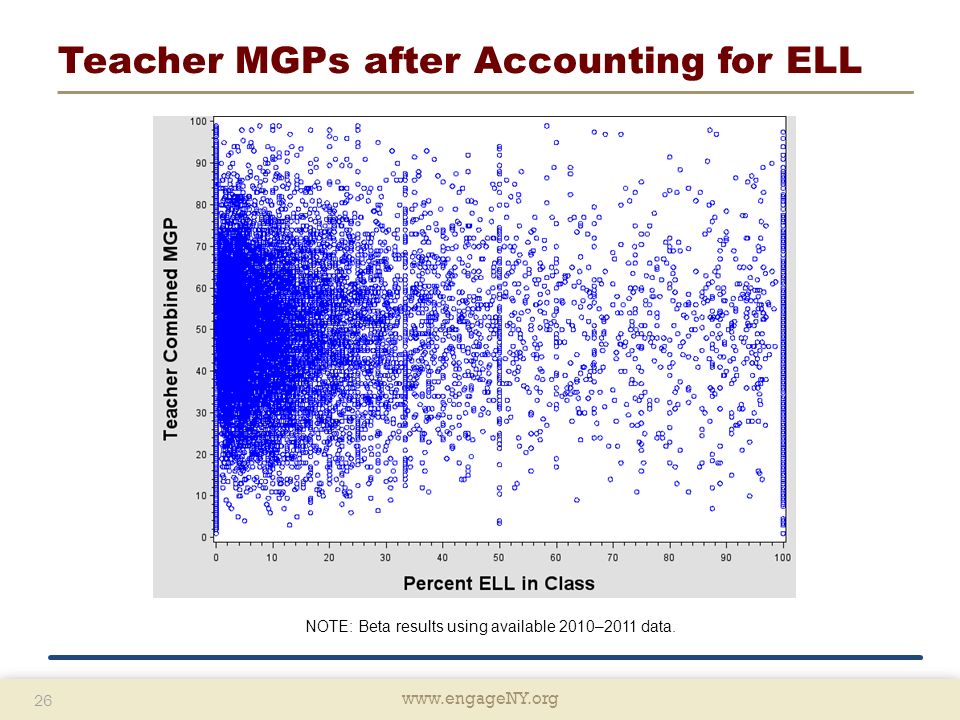 Teacher MGPs after Accounting for ELL

Teacher Combined MGP

100
90
80
70
60
50
40
30
20
10
0

0 10 20 30 40 50 60 70 80 90 100

Percent ELL in Class

NOTE: Beta results using available 2010–2011 data.

26

www.engageNY.org